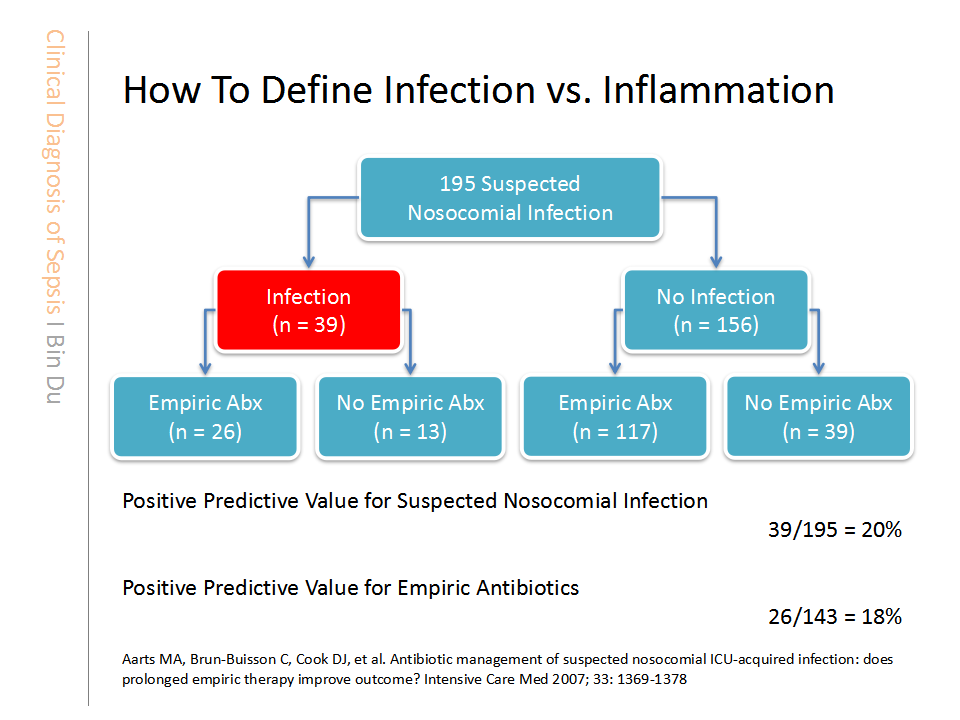 Clinical Diagnosis of Sepsis I Bin Du

How To Define Infection vs. Inflammation

195 Suspected Nosocomial Infection

Infection (n = 39)

No Infection (n = 156)

Empiric Abx (n = 26)

No Empiric Abx (n = 13)

Empiric Abx (n = 117)

No Empiric Abx (n = 39)

Positive Predictive Value for Suspected Nosocomial Infection

39/195 = 20%

Positive Predictive Value for Empiric Antibiotics

26/143 = 18%

Aarts MA, Brun-Buisson C, Cook DJ, et al. Antibiotic management of suspected nosocomial ICU-acquired infection: does prolonged empiric therapy improve outcome? Intensive Care Med 2007; 33: 1369-1378